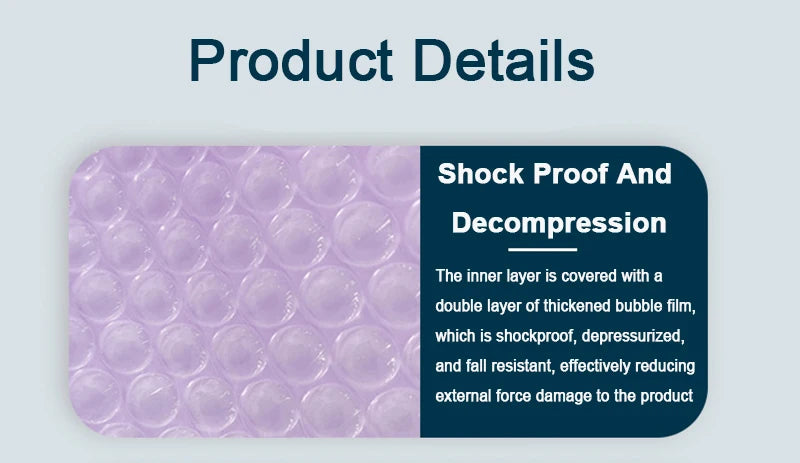 Product Details

Shock Proof And Decompression

The inner layer is covered with a double layer of thickened bubble film, which is shockproof, depressurized, and fall resistant, effectively reducing external force damage to the product